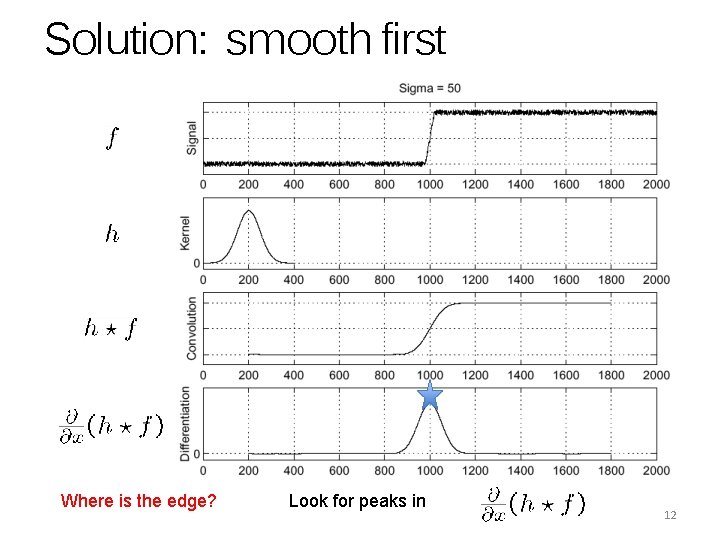 Solution: smooth first

Sigma = 50

$f$

Signal

0 200 400 600 800 1000 1200 1400 1600 1800 2000

$h$

Kernel

0

0 200 400 600 800 1000 1200 1400 1600 1800 2000

$h \star f$

Convolution

0 200 400 600 800 1000 1200 1400 1600 1800 2000

$\frac{\partial}{\partial x}(h \star f)$

Differentiation

0

0 200 400 600 800 1000 1200 1400 1600 1800 2000

Where is the edge?

Look for peaks in $\frac{\partial}{\partial x}(h \star f)$

12